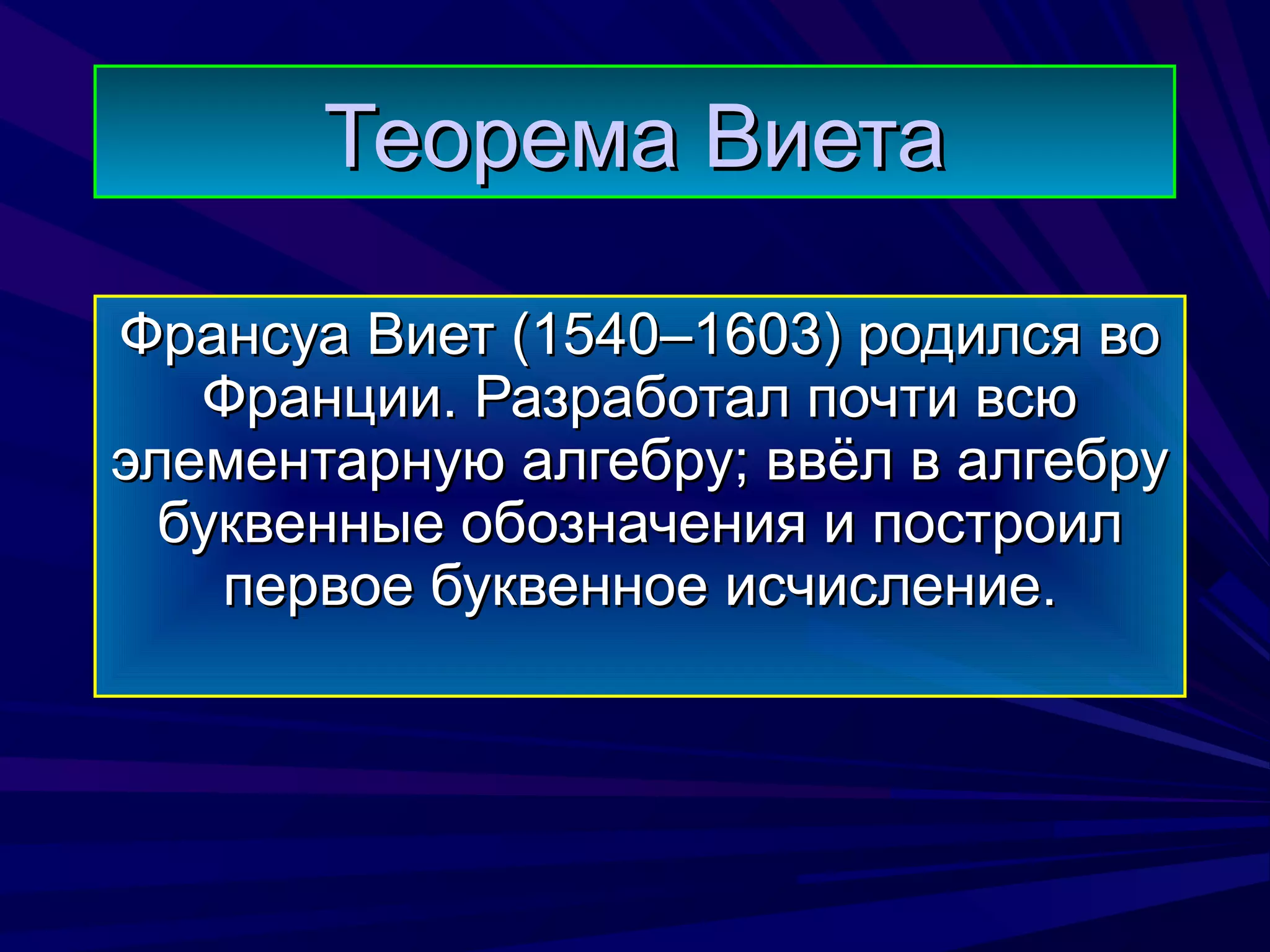 Теорема Виета

Франсуа Виет (1540–1603) родился во Франции. Разработал почти всю элементарную алгебру; ввёл в алгебру буквенные обозначения и построил первое буквенное исчисление.